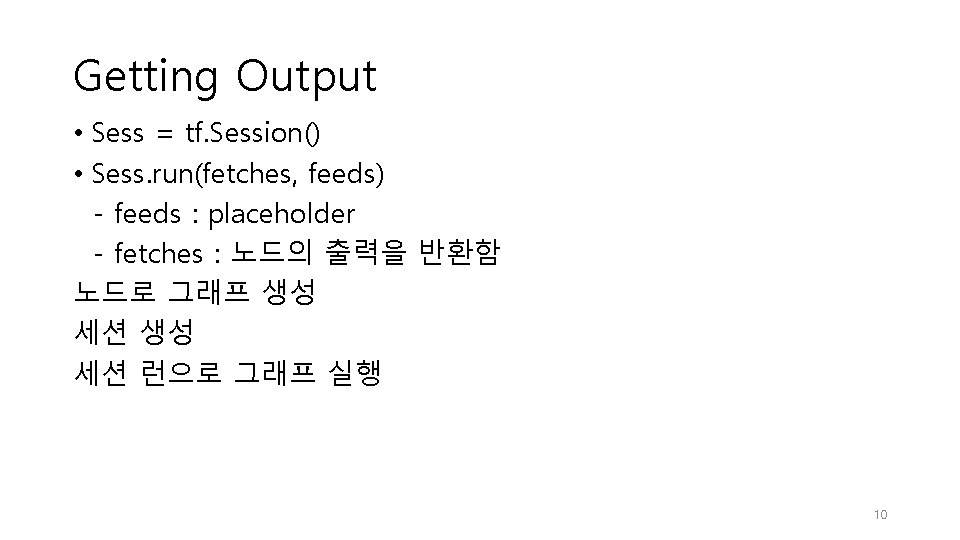 Getting Output

• Sess = tf.Session()
• Sess.run(fetches, feeds)
- feeds : placeholder
- fetches : 노드의 출력을 반환함

노드로 그래프 생성
세션 생성
세션 런으로 그래프 실행

10